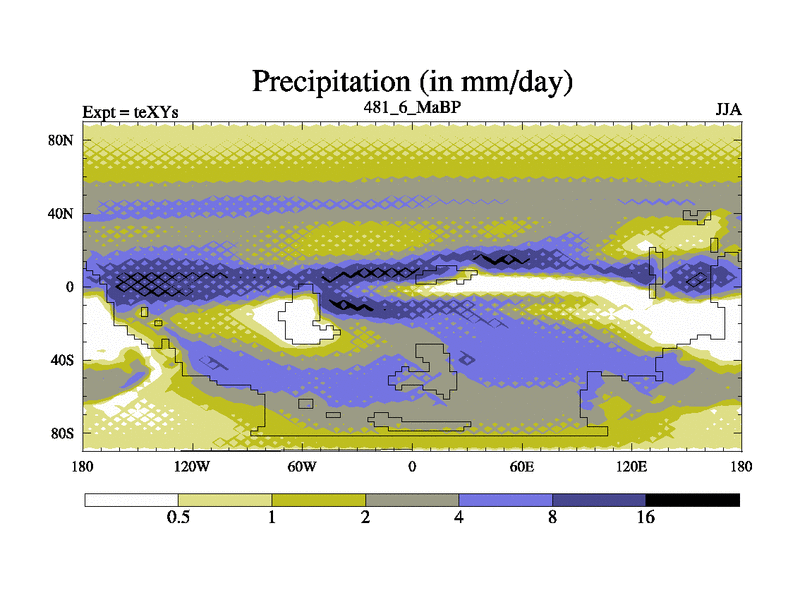 Precipitation (in mm/day)

Expt = teXYs

481_6_MaBP

JJA

80N
40N
0
40S
80S

180
120W
60W
0
60E
120E
180

0.5
1
2
4
8
16